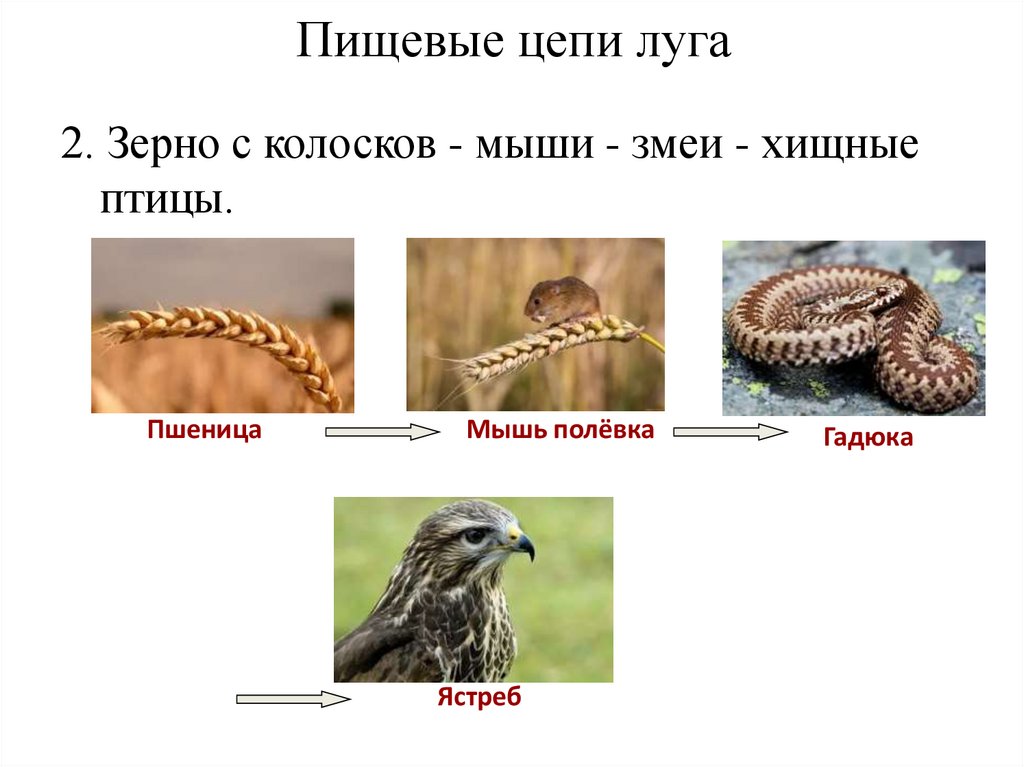 Пищевые цепи луга

2. Зерно с колосков - мыши - змеи - хищные птицы.

Пшеница

Мышь полёвка

Гадюка

Ястреб